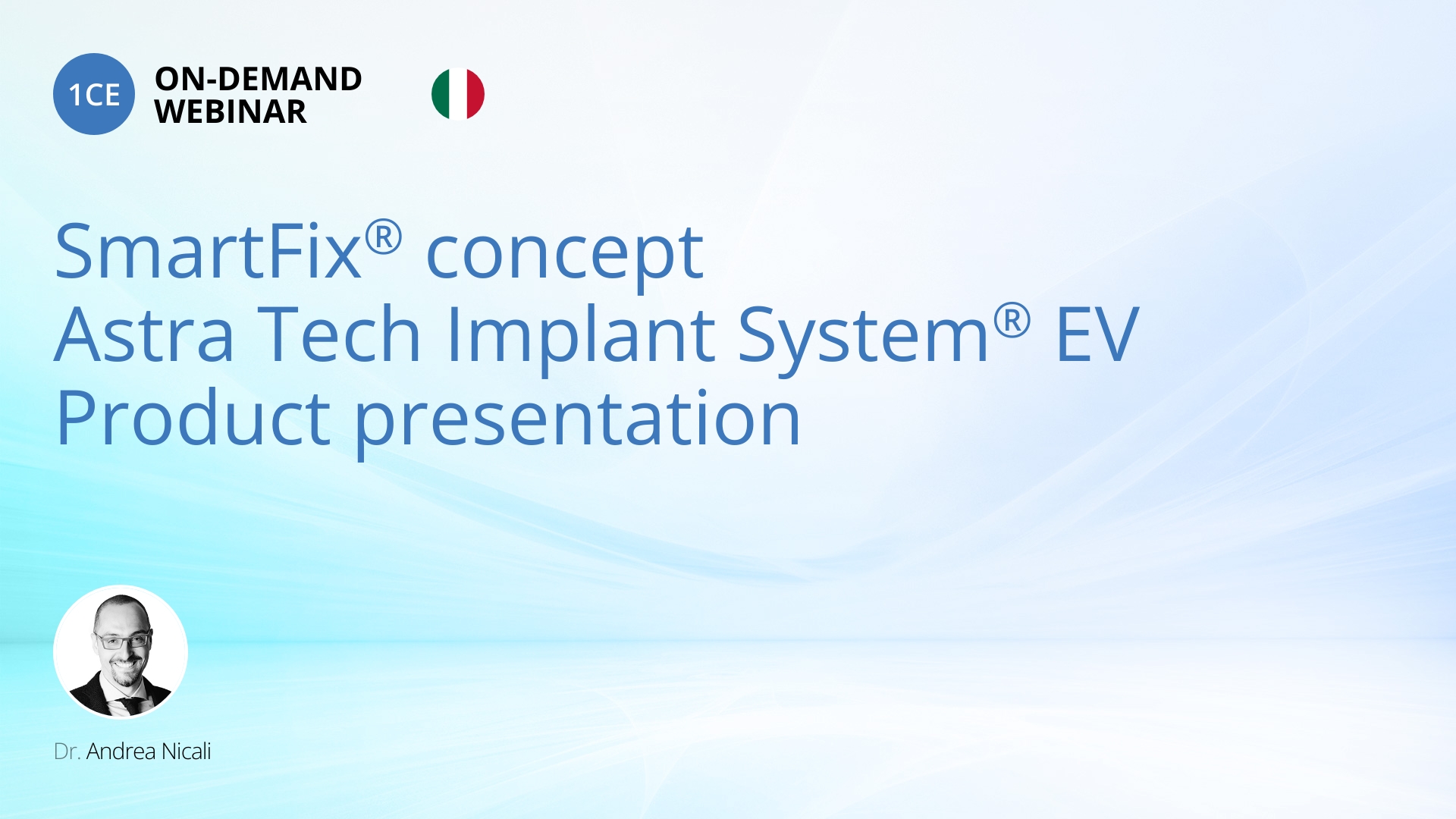 1CE ON-DEMAND WEBINAR

SmartFix® concept
Astra Tech Implant System® EV
Product presentation

Dr. Andrea Nicali